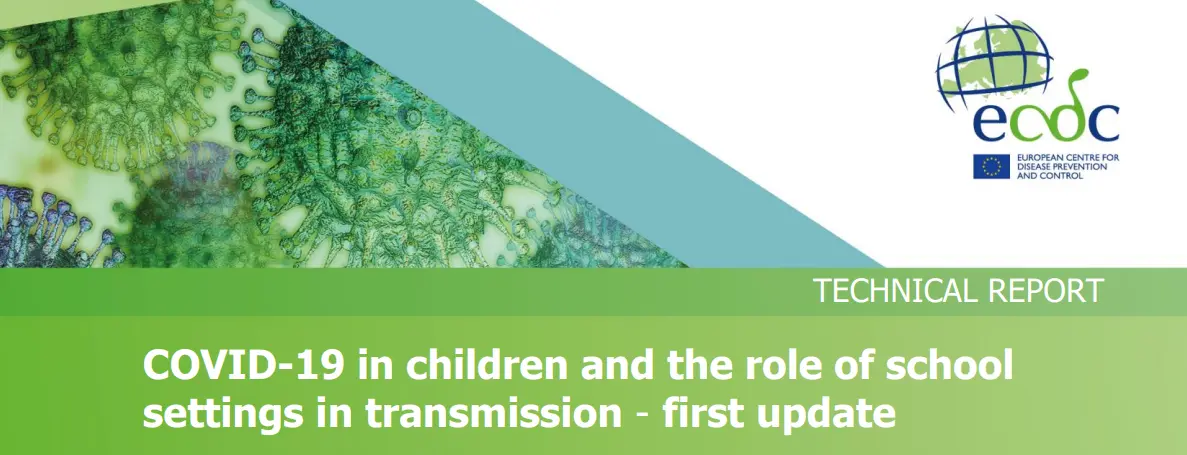 ecdc

EUROPEAN CENTRE FOR DISEASE PREVENTION AND CONTROL

TECHNICAL REPORT

COVID-19 in children and the role of school settings in transmission - first update